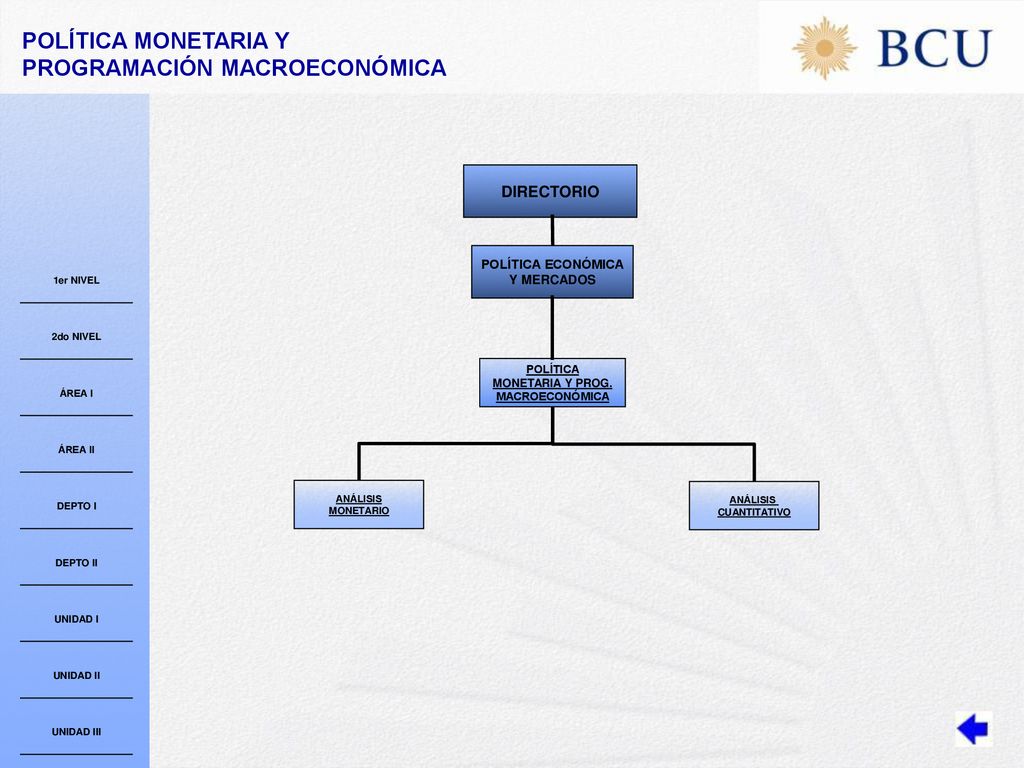 POLÍTICA MONETARIA Y
PROGRAMACIÓN MACROECONÓMICA

BCU

1er NIVEL

2do NIVEL

ÁREA I

ÁREA II

DEPTO I

DEPTO II

UNIDAD I

UNIDAD II

UNIDAD III

DIRECTORIO

POLÍTICA ECONÓMICA Y MERCADOS

POLÍTICA MONETARIA Y PROG. MACROECONÓMICA

ANÁLISIS MONETARIO

ANÁLISIS CUANTITATIVO